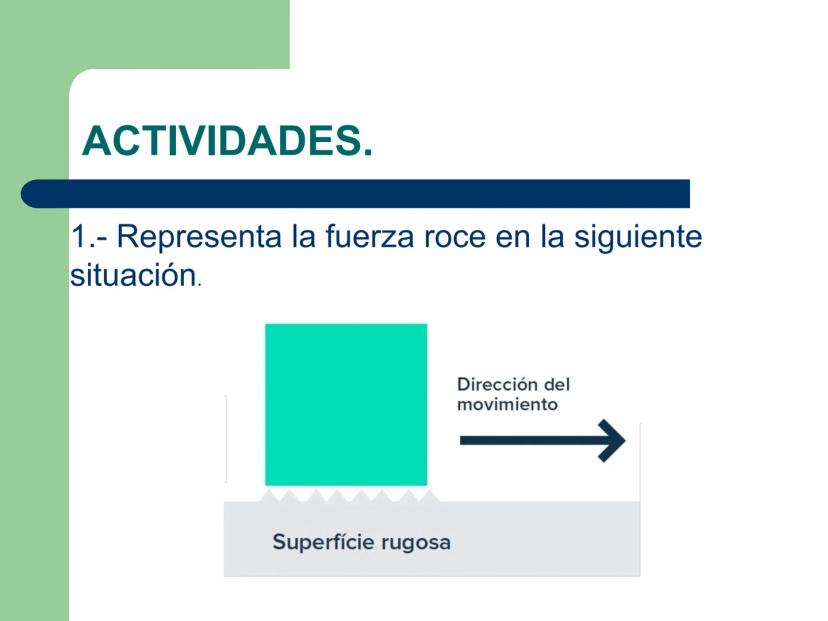 ACTIVIDADES.

1.- Representa la fuerza roce en la siguiente situación.

Dirección del movimiento

Superfície rugosa